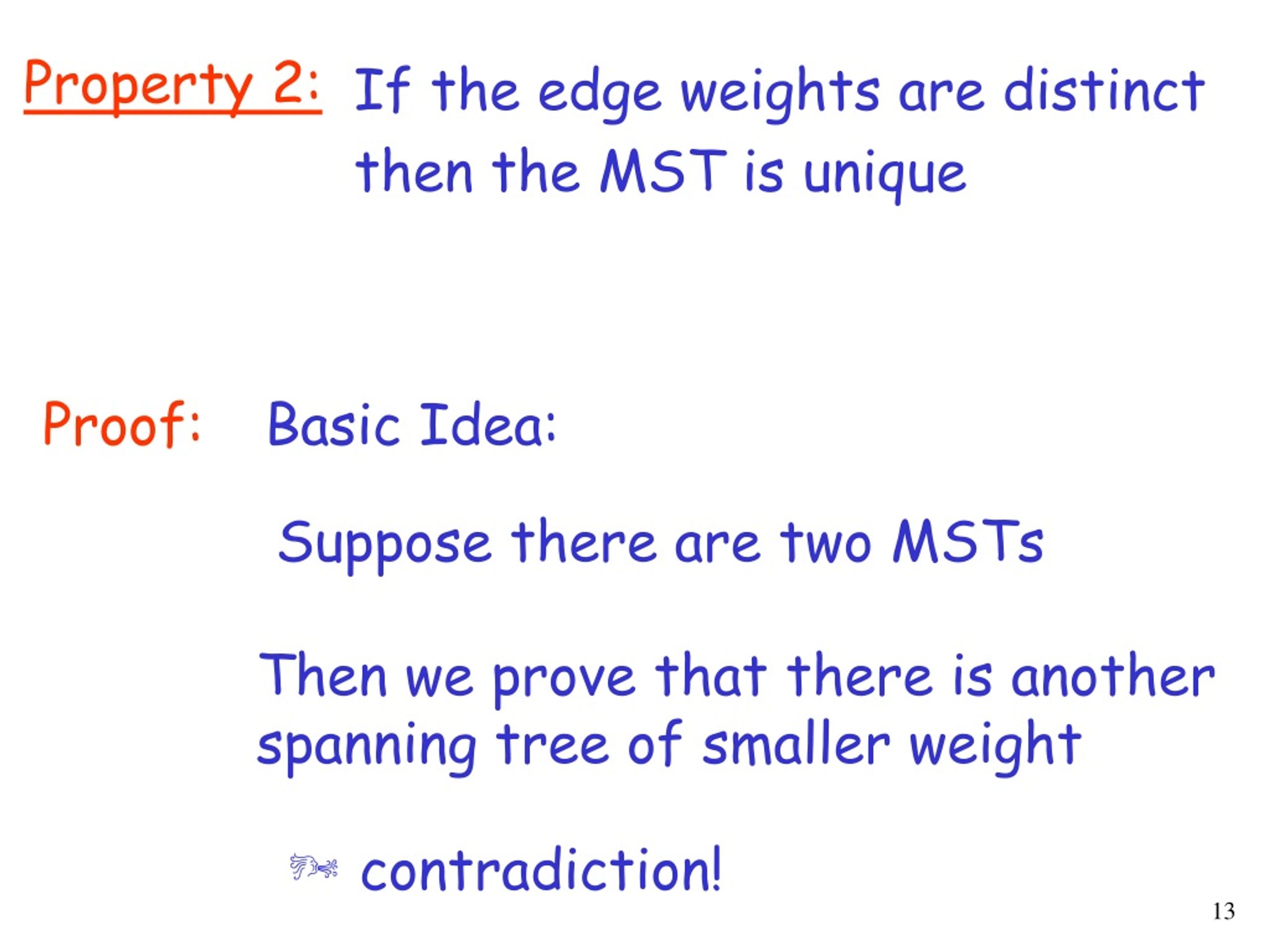 Property 2: If the edge weights are distinct then the MST is unique

Proof: Basic Idea:

Suppose there are two MSTs

Then we prove that there is another spanning tree of smaller weight

contradiction!

13